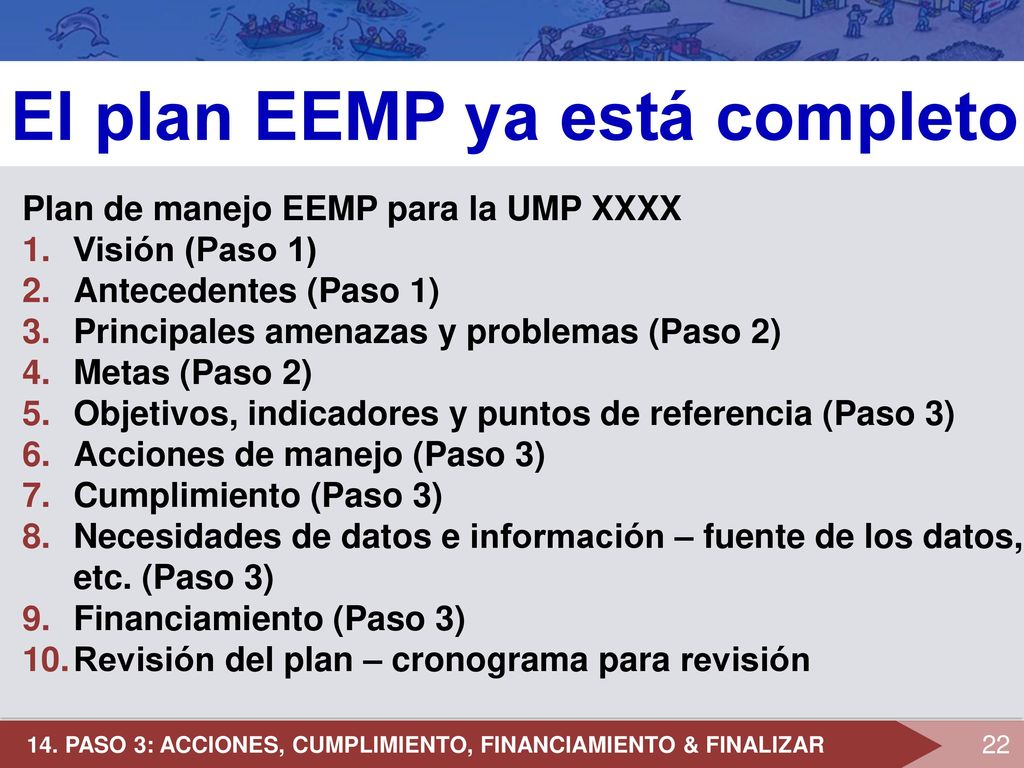 El plan EEMP ya está completo

Plan de manejo EEMP para la UMP XXXX
1. Visión (Paso 1)
2. Antecedentes (Paso 1)
3. Principales amenazas y problemas (Paso 2)
4. Metas (Paso 2)
5. Objetivos, indicadores y puntos de referencia (Paso 3)
6. Acciones de manejo (Paso 3)
7. Cumplimiento (Paso 3)
8. Necesidades de datos e información – fuente de los datos, etc. (Paso 3)
9. Financiamiento (Paso 3)
10. Revisión del plan – cronograma para revisión

14. PASO 3: ACCIONES, CUMPLIMIENTO, FINANCIAMIENTO & FINALIZAR
22